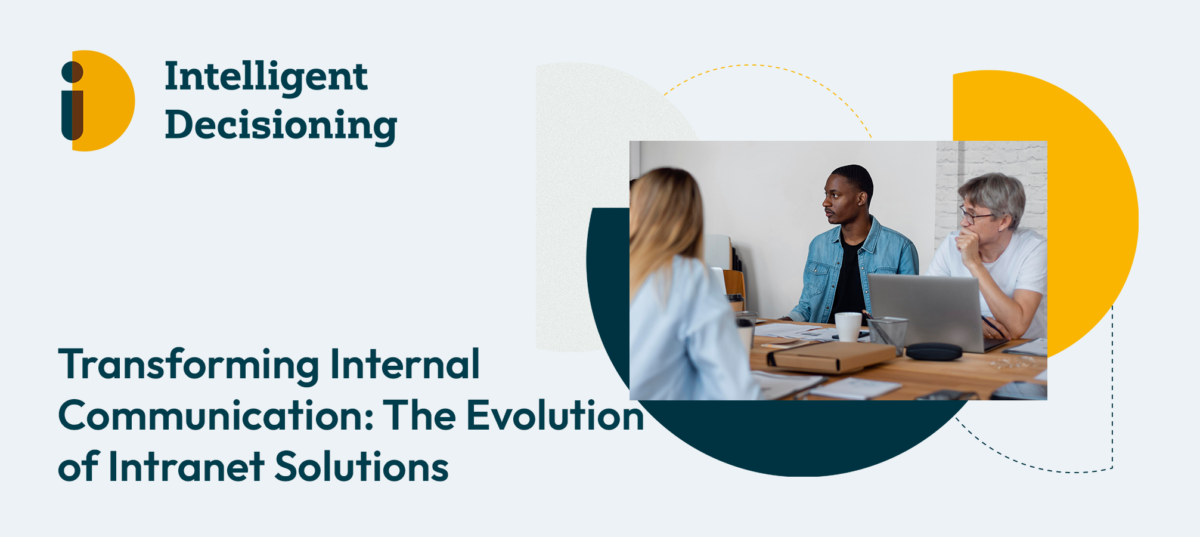 Intelligent Decisioning

Transforming Internal Communication: The Evolution of Intranet Solutions